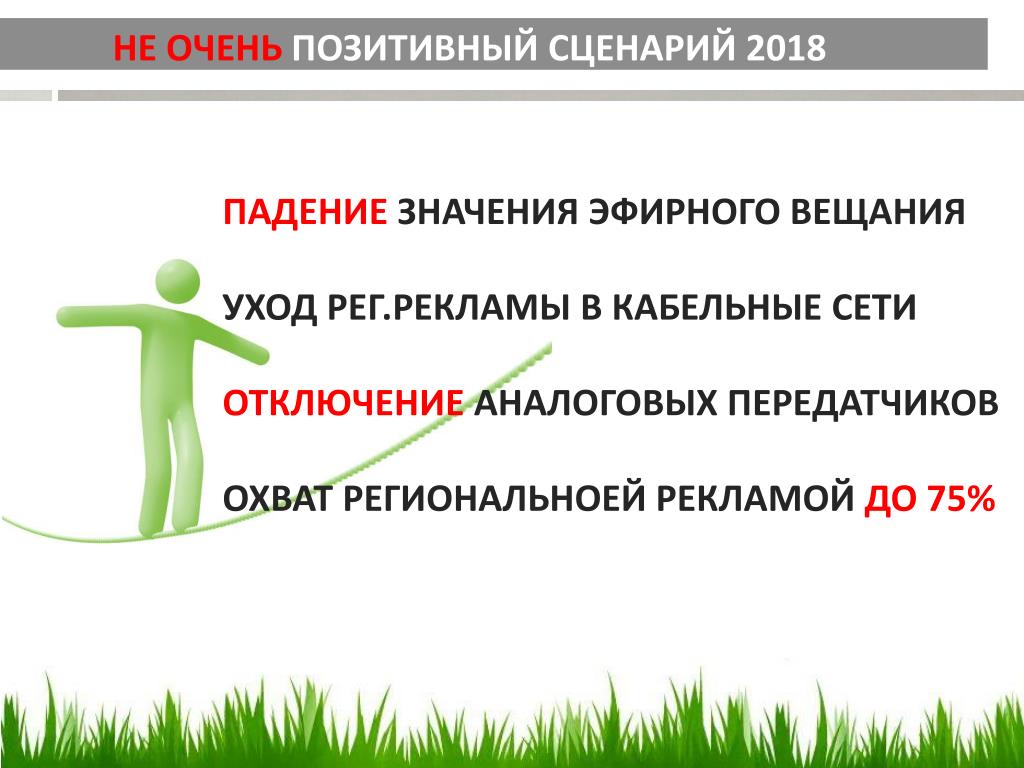 НЕ ОЧЕНЬ ПОЗИТИВНЫЙ СЦЕНАРИЙ 2018

ПАДЕНИЕ ЗНАЧЕНИЯ ЭФИРНОГО ВЕЩАНИЯ

УХОД РЕГ.РЕКЛАМЫ В КАБЕЛЬНЫЕ СЕТИ

ОТКЛЮЧЕНИЕ АНАЛОГОВЫХ ПЕРЕДАТЧИКОВ

ОХВАТ РЕГИОНАЛЬНОЕЙ РЕКЛАМОЙ ДО 75%